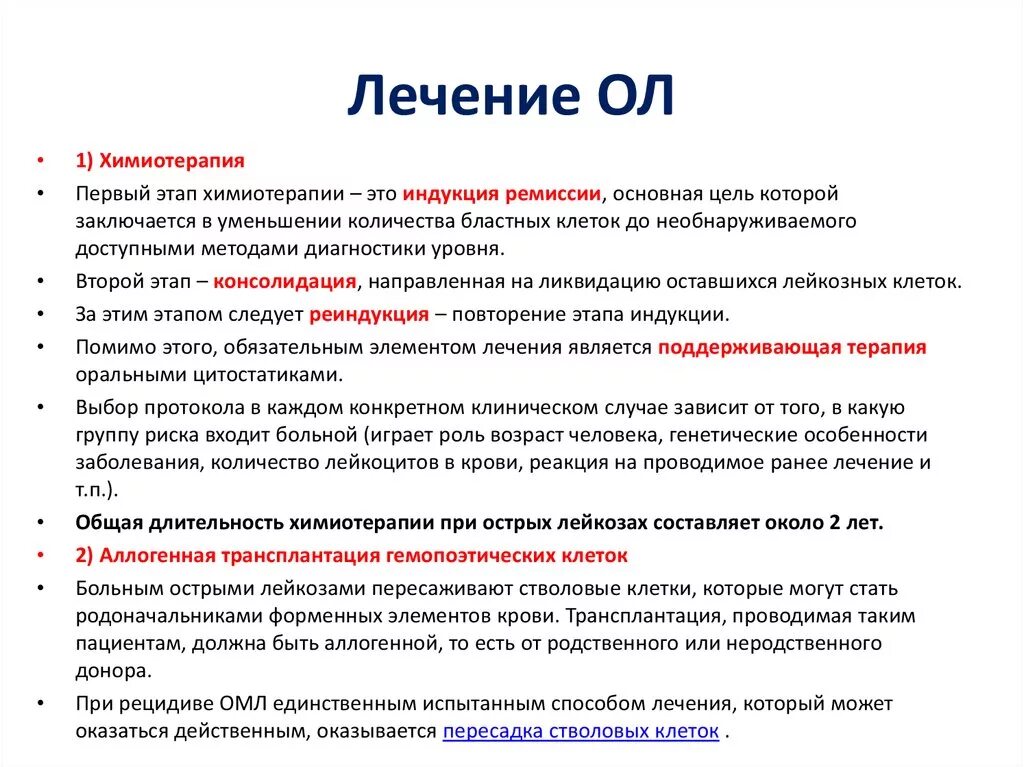 Лечение ОЛ

• 1) Химиотерапия
• Первый этап химиотерапии – это индукция ремиссии, основная цель которой заключается в уменьшении количества бластных клеток до необнаруживаемого доступными методами диагностики уровня.
• Второй этап – консолидация, направленная на ликвидацию оставшихся лейкозных клеток.
• За этим этапом следует реиндукция – повторение этапа индукции.
• Помимо этого, обязательным элементом лечения является поддерживающая терапия оральными цитостатиками.
• Выбор протокола в каждом конкретном клиническом случае зависит от того, в какую группу риска входит больной (играет роль возраст человека, генетические особенности заболевания, количество лейкоцитов в крови, реакция на проводимое ранее лечение и т.п.).
• Общая длительность химиотерапии при острых лейкозах составляет около 2 лет.
• 2) Аллогенная трансплантация гемопоэтических клеток
• Больным острыми лейкозами пересаживают стволовые клетки, которые могут стать родоначальниками форменных элементов крови. Трансплантация, проводимая таким пациентам, должна быть аллогенной, то есть от родственного или неродственного донора.
• При рецидиве ОМЛ единственным испытанным способом лечения, который может оказаться действенным, оказывается пересадка стволовых клеток .